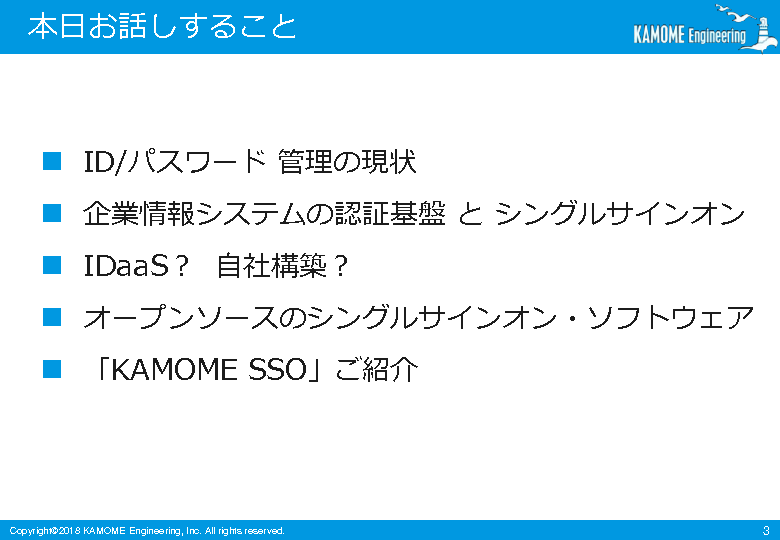 本日お話しすること

KAMOME Engineering

■ ID/パスワード 管理の現状

■ 企業情報システムの認証基盤 と シングルサインオン

■ IDaaS？ 自社構築？

■ オープンソースのシングルサインオン・ソフトウェア

■ 「KAMOME SSO」ご紹介

Copyright©2018 KAMOME Engineering, Inc. All rights reserved.

3